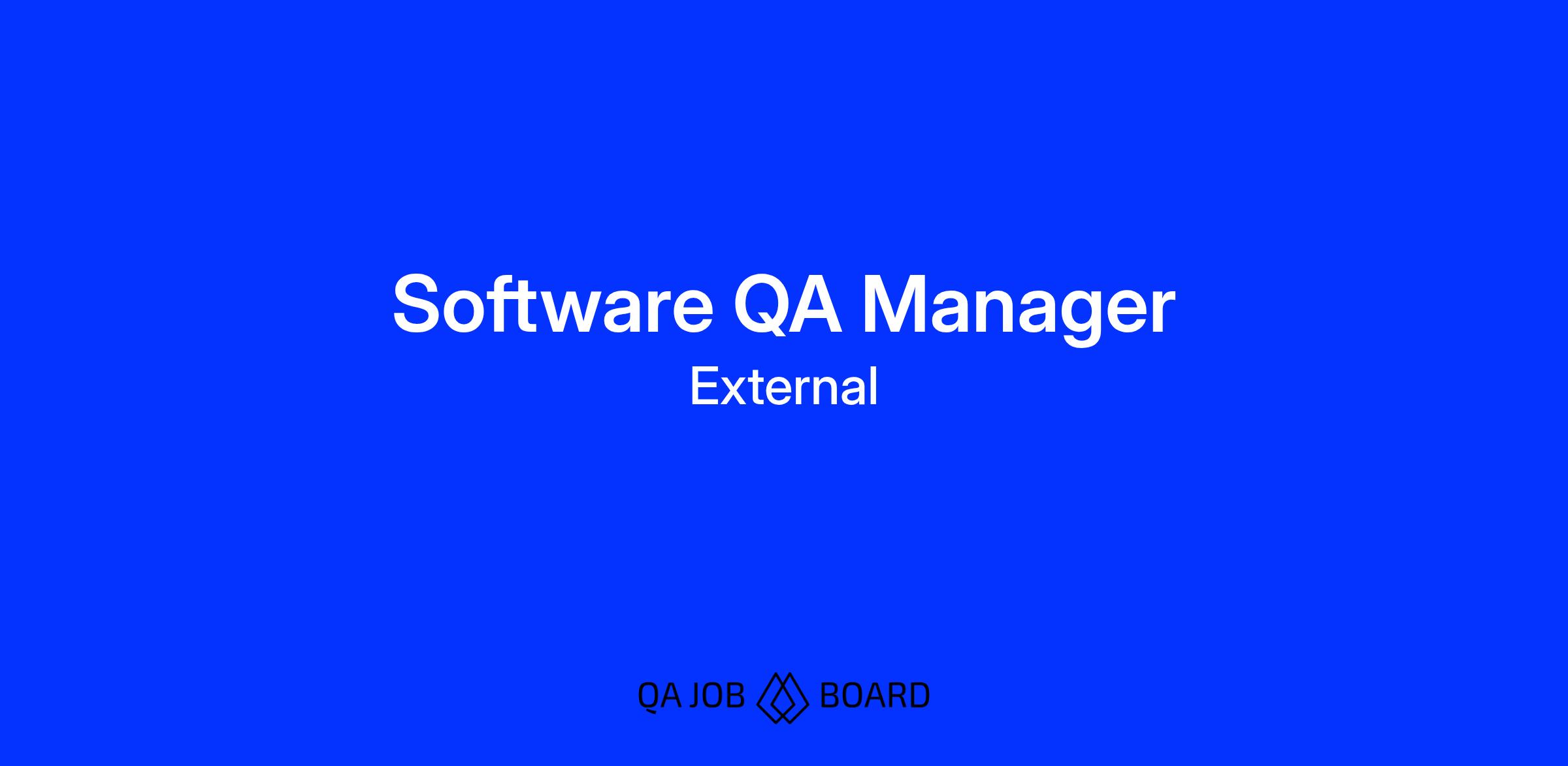 Software QA Manager
External

QA JOB BOARD